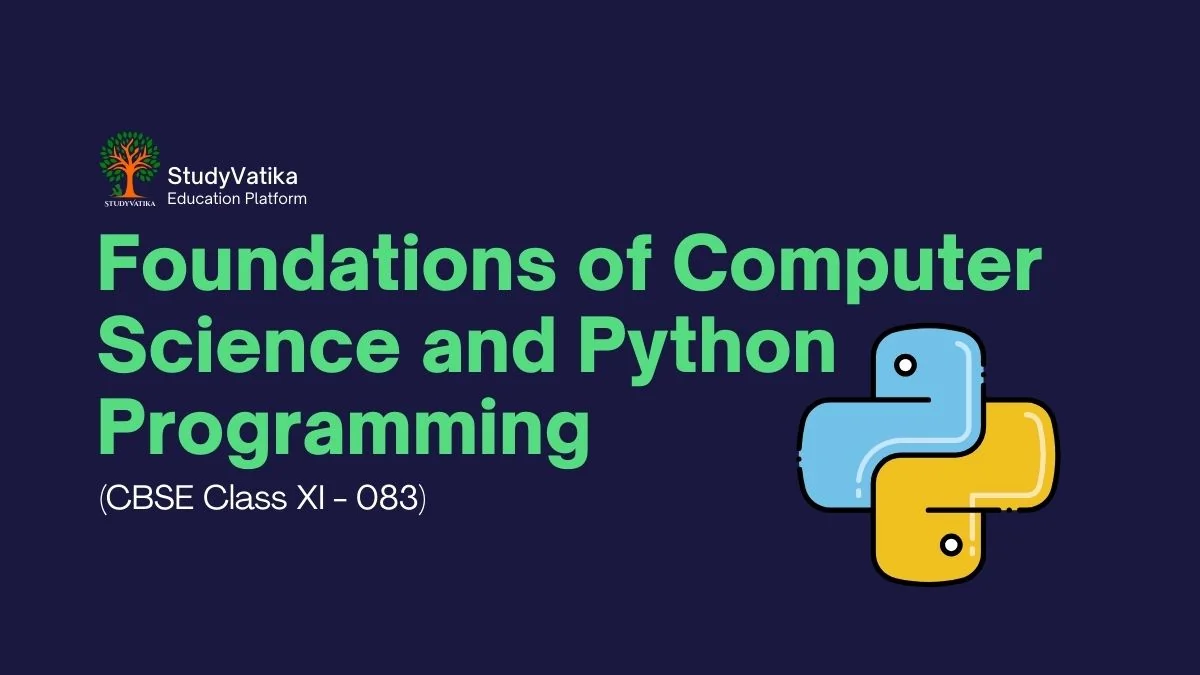 STUDYVATIKA

StudyVatika
Education Platform

Foundations of Computer Science and Python Programming

(CBSE Class XI - 083)